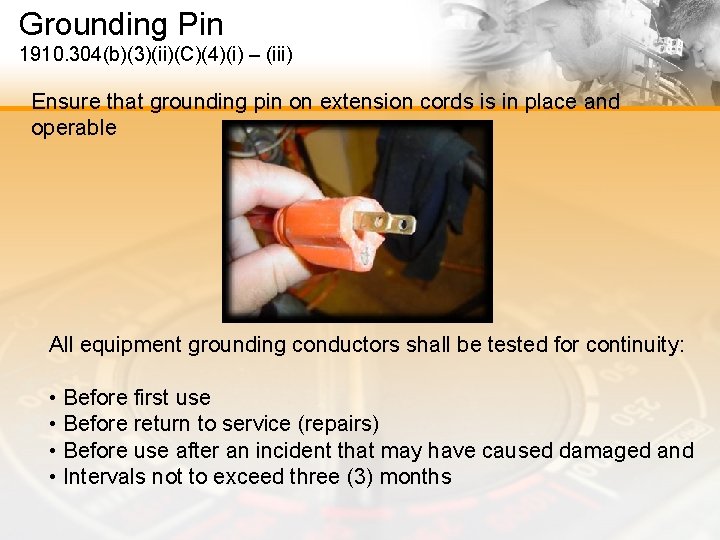 Grounding Pin
1910.304(b)(3)(ii)(C)(4)(i) – (iii)

Ensure that grounding pin on extension cords is in place and operable

All equipment grounding conductors shall be tested for continuity:

• Before first use
• Before return to service (repairs)
• Before use after an incident that may have caused damaged and
• Intervals not to exceed three (3) months